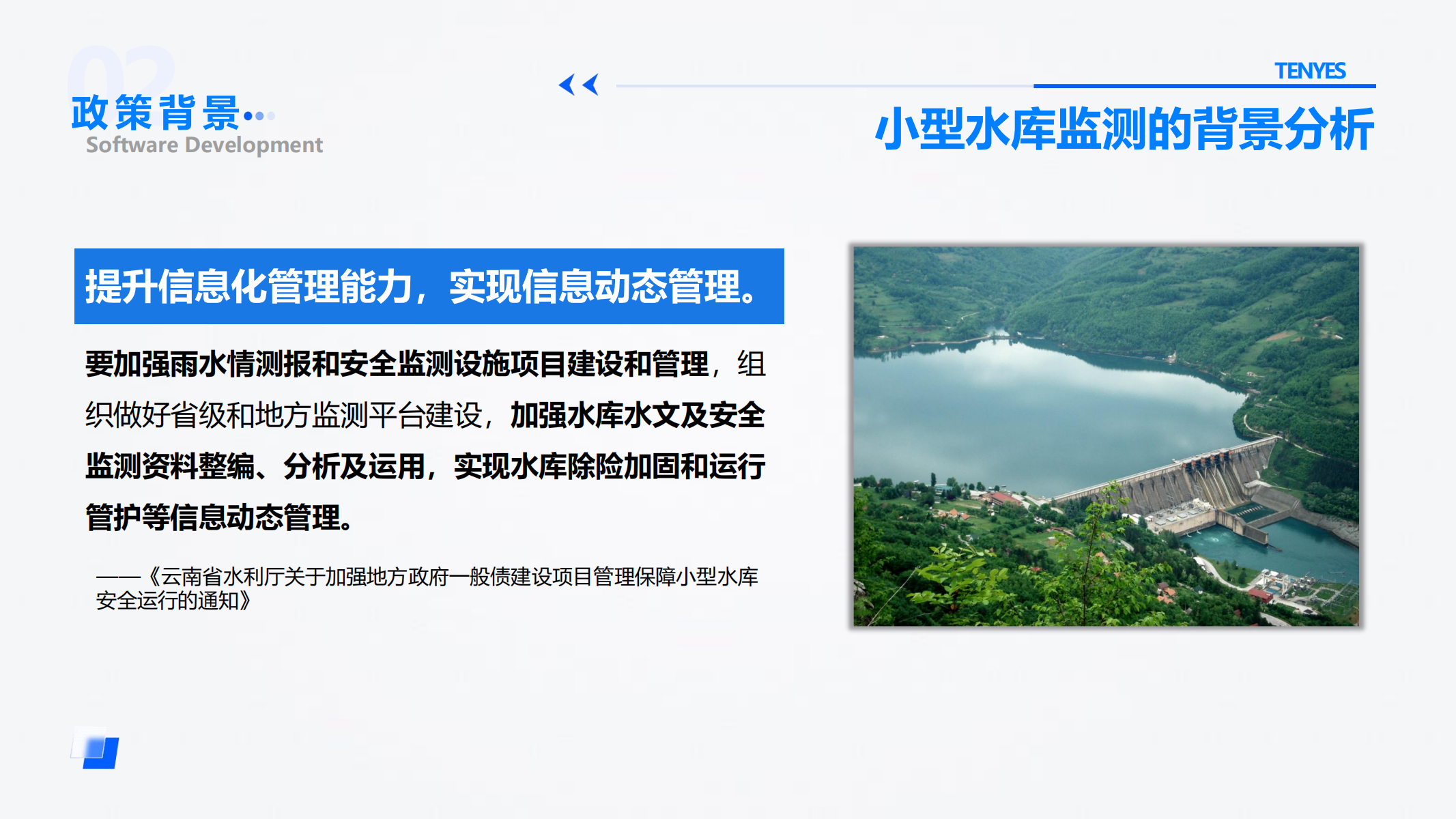 02
政策背景
Software Development

TENYES
小型水库监测的背景分析

提升信息化管理能力，实现信息动态管理。

要加强雨水情测报和安全监测设施项目建设和管理，组织做好省级和地方监测平台建设，加强水库水文及安全监测资料整编、分析及运用，实现水库除险加固和运行管护等信息动态管理。

——《云南省水利厅关于加强地方政府一般债建设项目管理保障小型水库安全运行的通知》